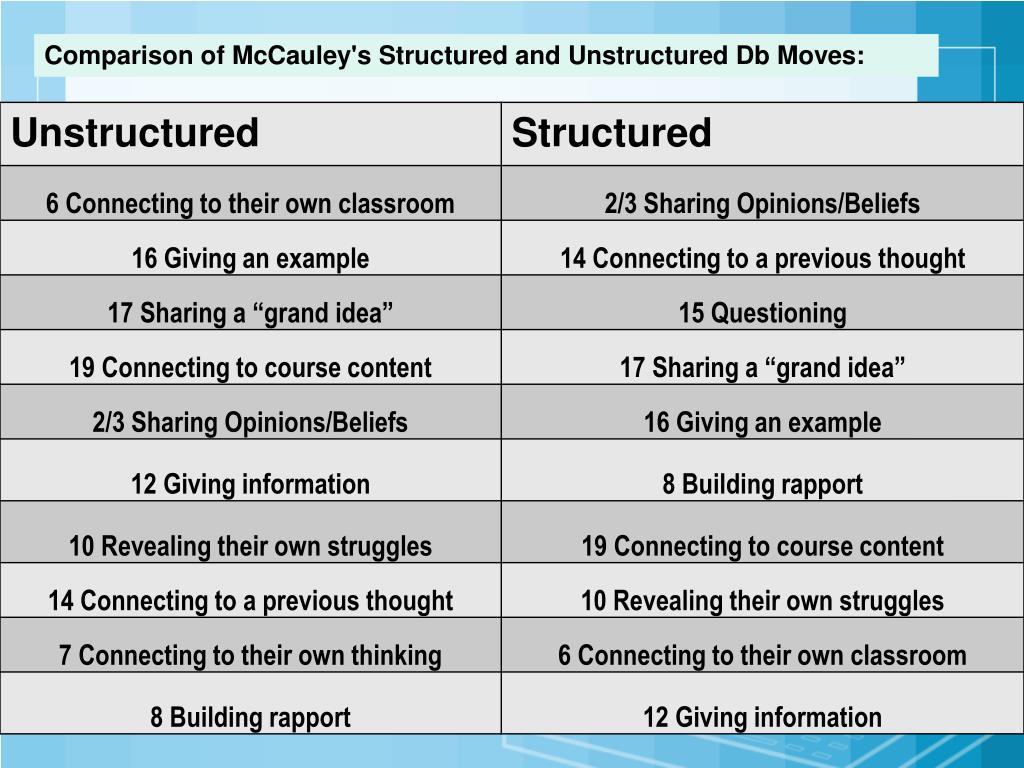 Comparison of McCauley's Structured and Unstructured Db Moves:

| Unstructured | Structured |
|---|---|
| 6 Connecting to their own classroom | 2/3 Sharing Opinions/Beliefs |
| 16 Giving an example | 14 Connecting to a previous thought |
| 17 Sharing a “grand idea” | 15 Questioning |
| 19 Connecting to course content | 17 Sharing a “grand idea” |
| 2/3 Sharing Opinions/Beliefs | 16 Giving an example |
| 12 Giving information | 8 Building rapport |
| 10 Revealing their own struggles | 19 Connecting to course content |
| 14 Connecting to a previous thought | 10 Revealing their own struggles |
| 7 Connecting to their own thinking | 6 Connecting to their own classroom |
| 8 Building rapport | 12 Giving information |